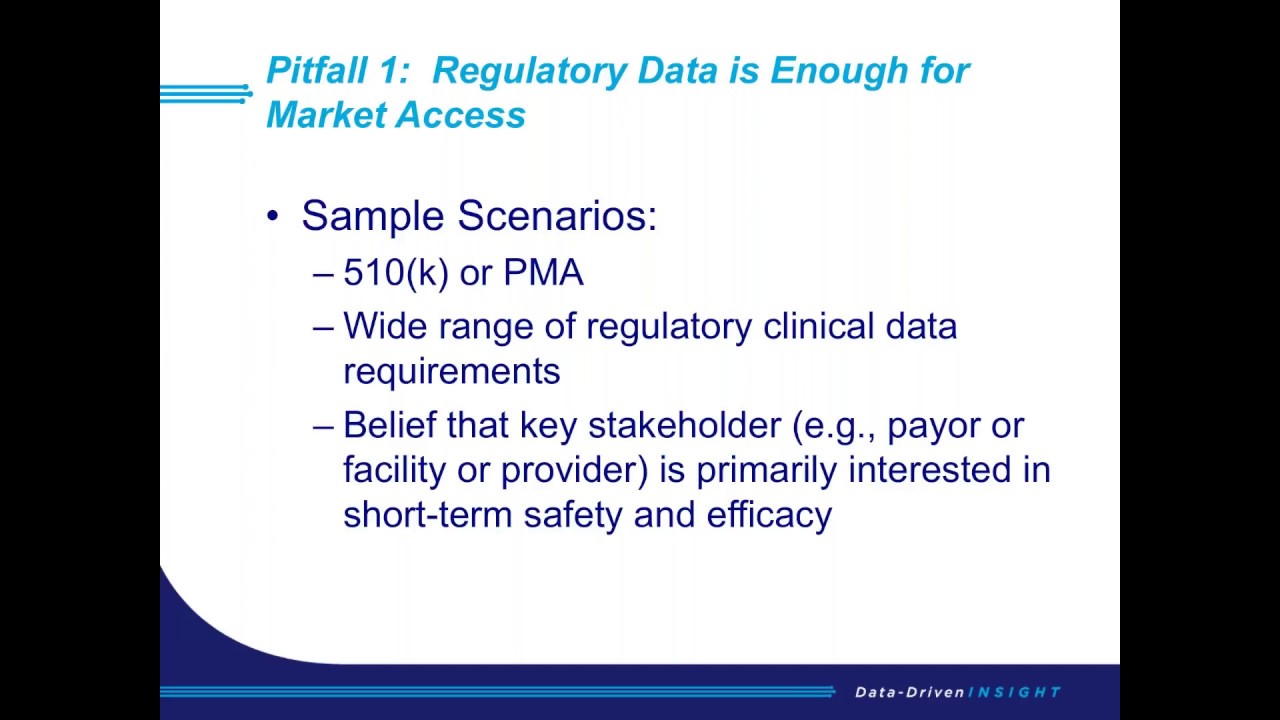 Pitfall 1: Regulatory Data is Enough for Market Access

• Sample Scenarios:
– 510(k) or PMA
– Wide range of regulatory clinical data requirements
– Belief that key stakeholder (e.g., payor or facility or provider) is primarily interested in short-term safety and efficacy

Data-Driven INSIGHT